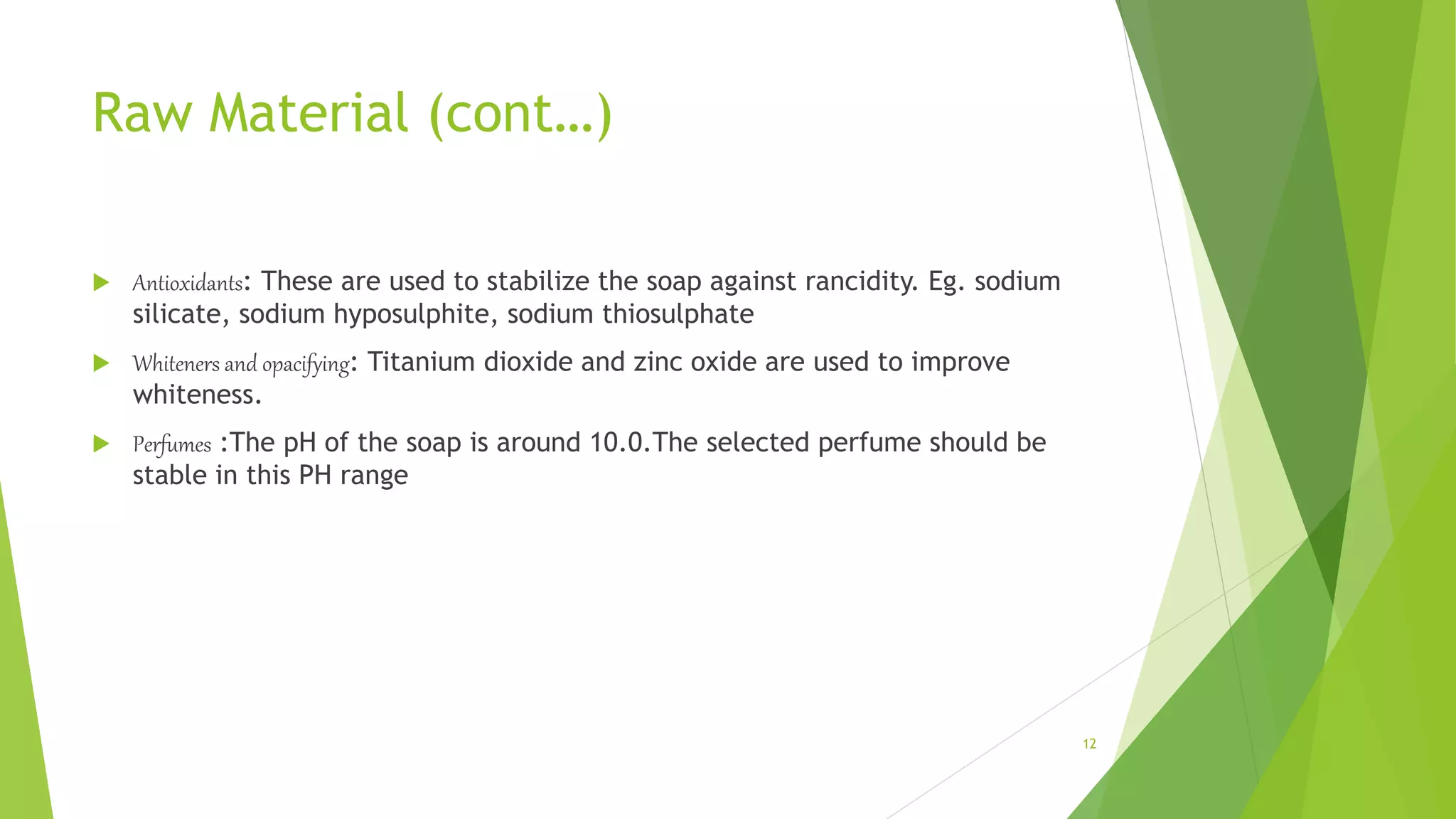 Raw Material (cont…)

Antioxidants: These are used to stabilize the soap against rancidity. Eg. sodium silicate, sodium hyposulphite, sodium thiosulphate

Whiteners and opacifying: Titanium dioxide and zinc oxide are used to improve whiteness.

Perfumes :The pH of the soap is around 10.0.The selected perfume should be stable in this PH range

12